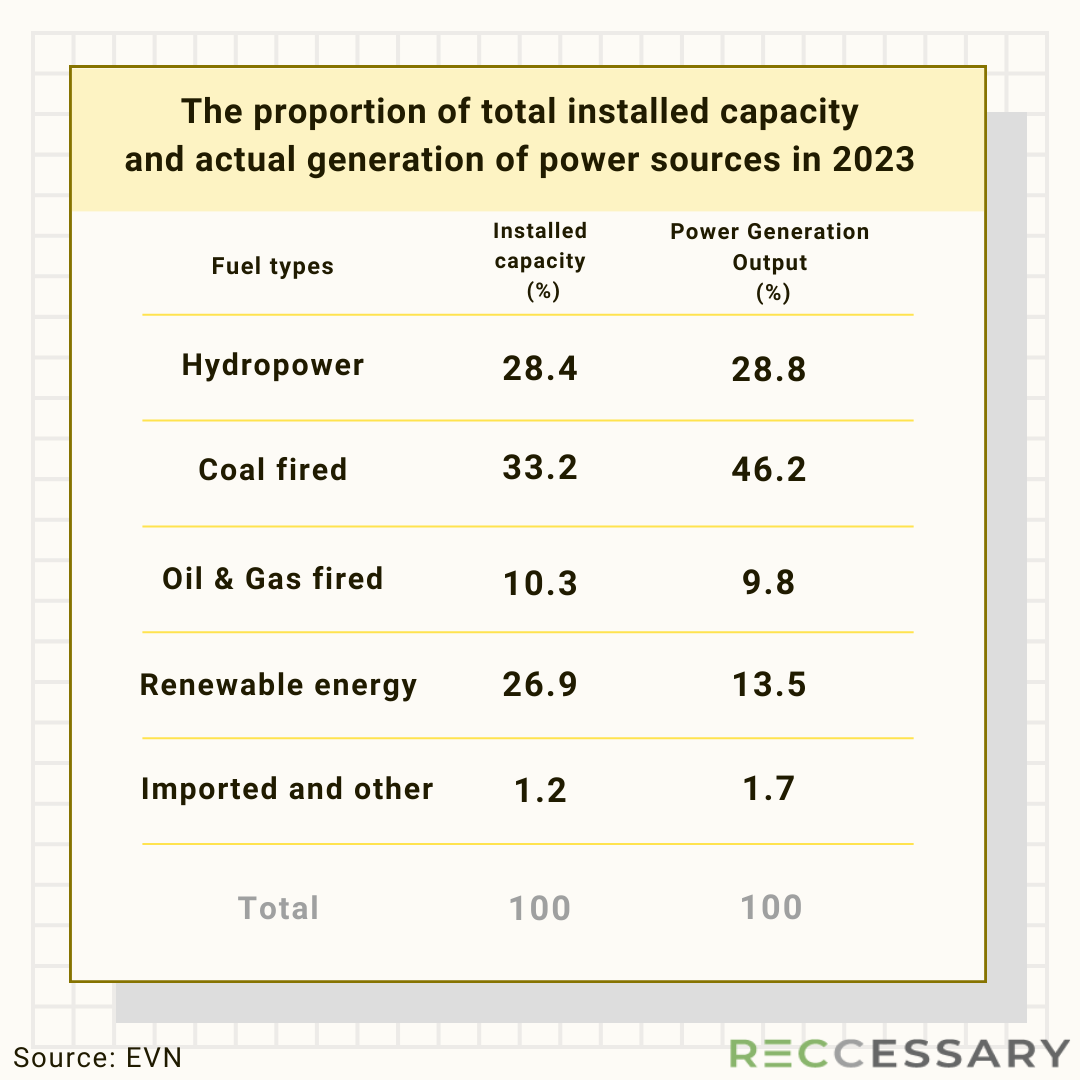 The proportion of total installed capacity and actual generation of power sources in 2023

| Fuel types | Installed capacity (%) | Power Generation Output (%) |
|---|---|---|
| Hydropower | 28.4 | 28.8 |
| Coal fired | 33.2 | 46.2 |
| Oil & Gas fired | 10.3 | 9.8 |
| Renewable energy | 26.9 | 13.5 |
| Imported and other | 1.2 | 1.7 |
| Total | 100 | 100 |

Source: EVN

RECCESSARY